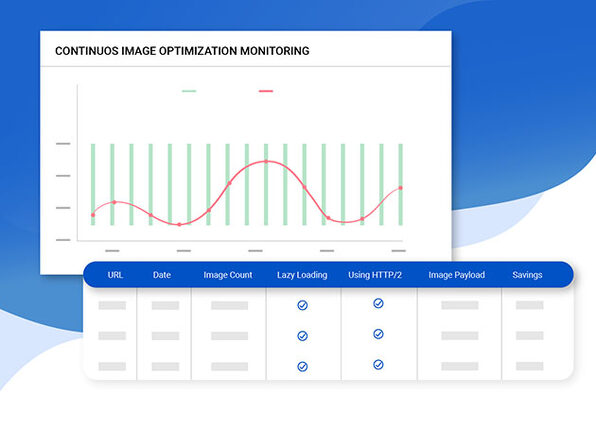 CONTINUOS IMAGE OPTIMIZATION MONITORING

| URL | Date | Image Count | Lazy Loading | Using HTTP/2 | Image Payload | Savings |
|---|---|---|---|---|---|---|
| | | | ✓ | ✓ | | |
| | | | ✓ | ✓ | | |
| | | | ✓ | ✓ | | |